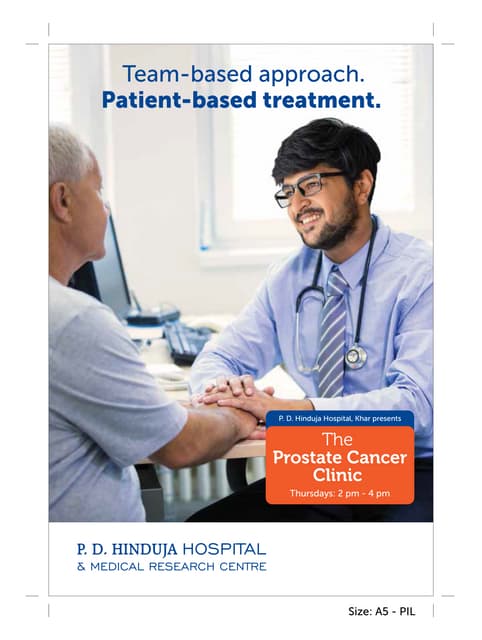 Team-based approach.
Patient-based treatment.

P. D. Hinduja Hospital, Khar presents

The
Prostate Cancer
Clinic

Thursdays: 2 pm - 4 pm

P. D. HINDUJA HOSPITAL
& MEDICAL RESEARCH CENTRE

Size: A5 - PIL